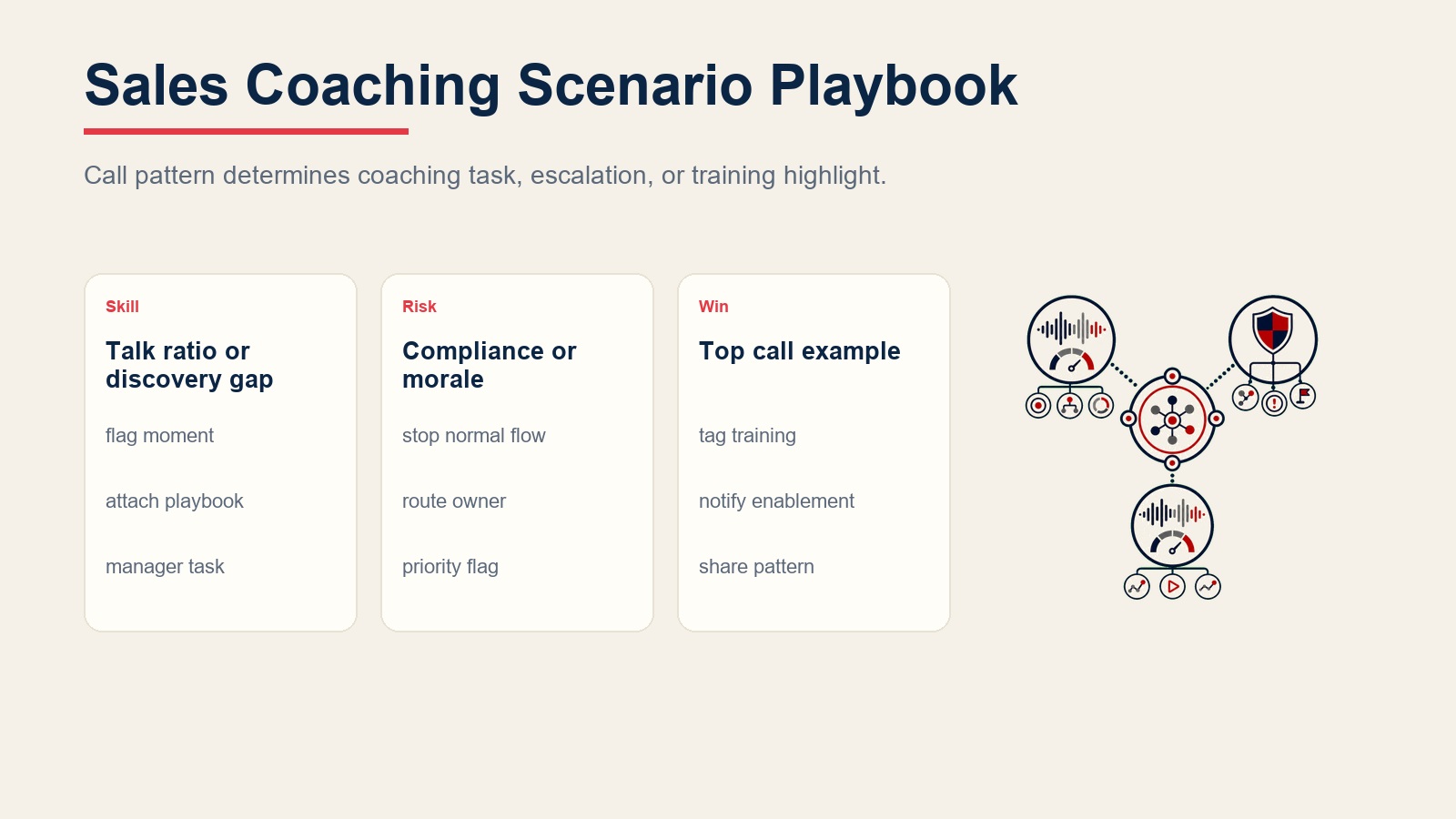 Sales Coaching Scenario Playbook

Call pattern determines coaching task, escalation, or training highlight.

Skill

Talk ratio or discovery gap

flag moment

attach playbook

manager task

Risk

Compliance or morale

stop normal flow

route owner

priority flag

Win

Top call example

tag training

notify enablement

share pattern